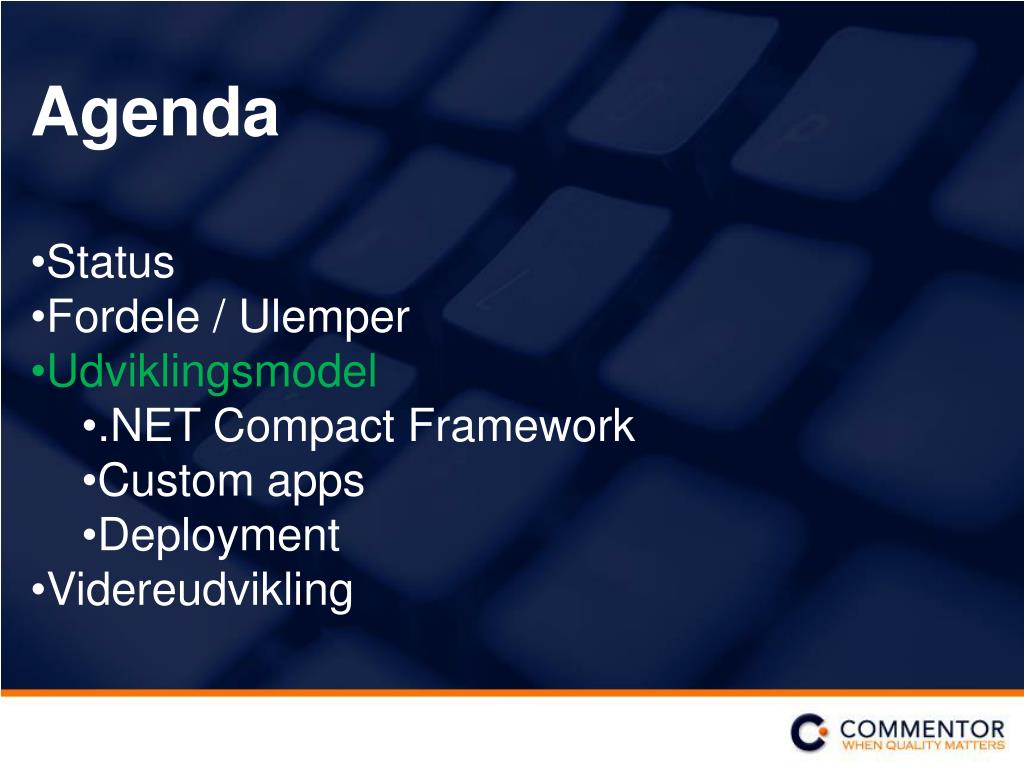 Agenda

•Status
•Fordele / Ulemper
•Udviklingsmodel
•.NET Compact Framework
•Custom apps
•Deployment
•Videreudvikling

COMMENTOR
WHEN QUALITY MATTERS